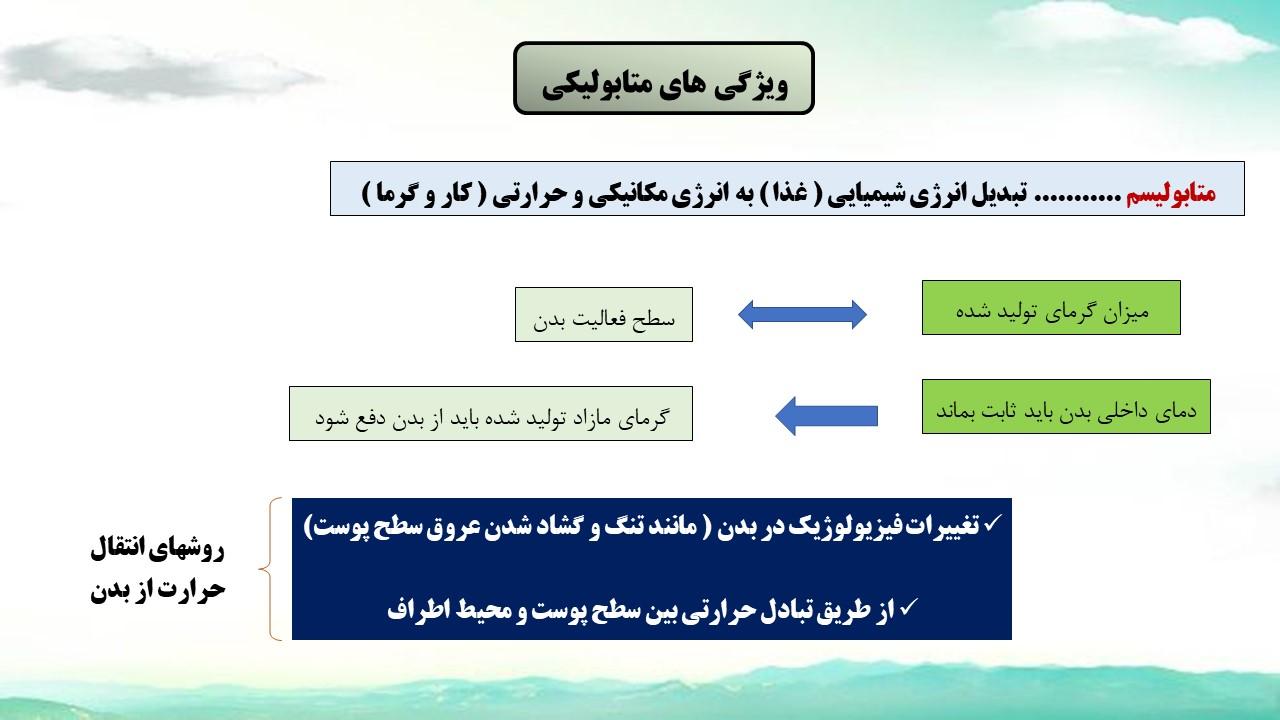 ویژگی های متابولیکی

متابولیسم ........... تبدیل انرژی شیمیایی ( غذا ) به انرژی مکانیکی و حرارتی ( کار و گرما )

میزان گرمای تولید شده

سطح فعالیت بدن

دمای داخلی بدن باید ثابت بماند

گرمای مازاد تولید شده باید از بدن دفع شود

روشهای انتقال حرارت از بدن

✓ تغییرات فیزیولوژیک در بدن ( مانند تنگ و گشاد شدن عروق سطح پوست)

✓ از طریق تبادل حرارتی بین سطح پوست و محیط اطراف